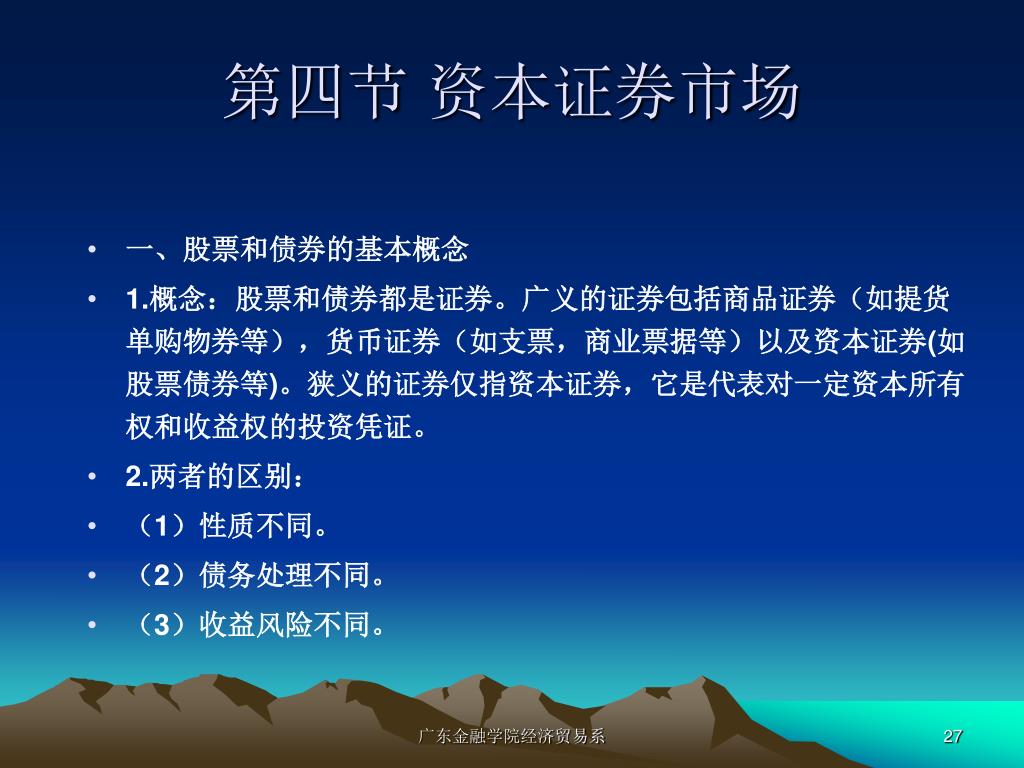 第四节 资本证券市场

• 一、股票和债券的基本概念

• 1.概念：股票和债券都是证券。广义的证券包括商品证券（如提货单购物券等），货币证券（如支票，商业票据等）以及资本证券(如股票债券等)。狭义的证券仅指资本证券，它是代表对一定资本所有权和收益权的投资凭证。

• 2.两者的区别：

• （1）性质不同。

• （2）债务处理不同。

• （3）收益风险不同。

广东金融学院经济贸易系

27